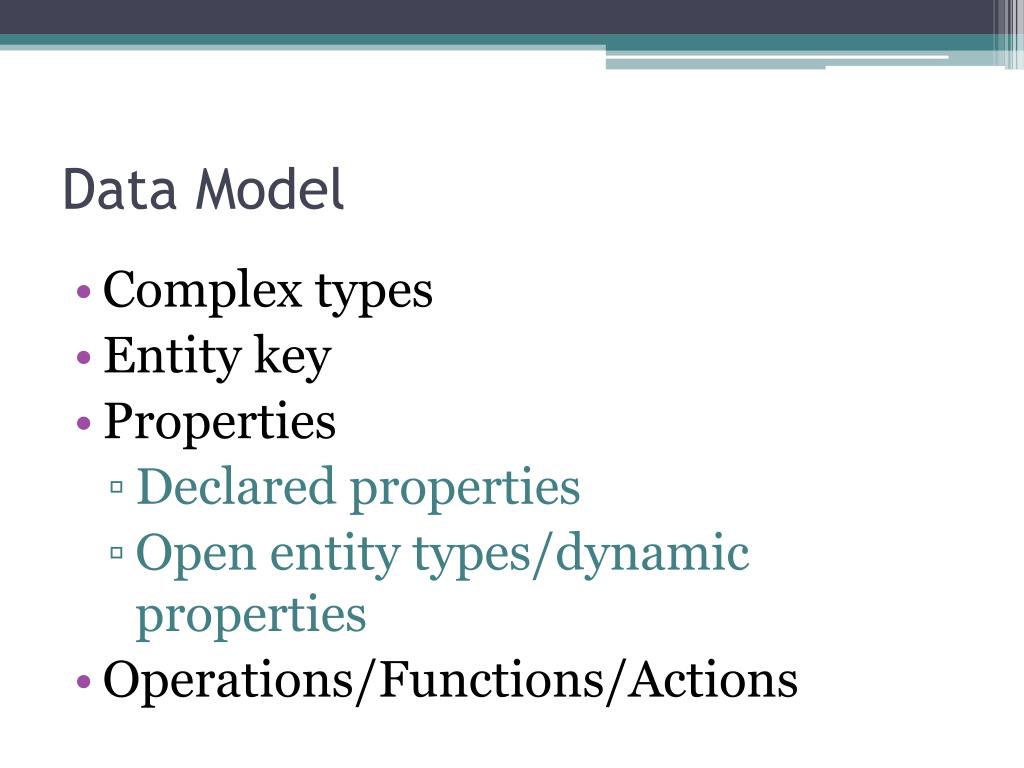 Data Model

• Complex types
• Entity key
• Properties
  ▫ Declared properties
  ▫ Open entity types/dynamic properties
• Operations/Functions/Actions